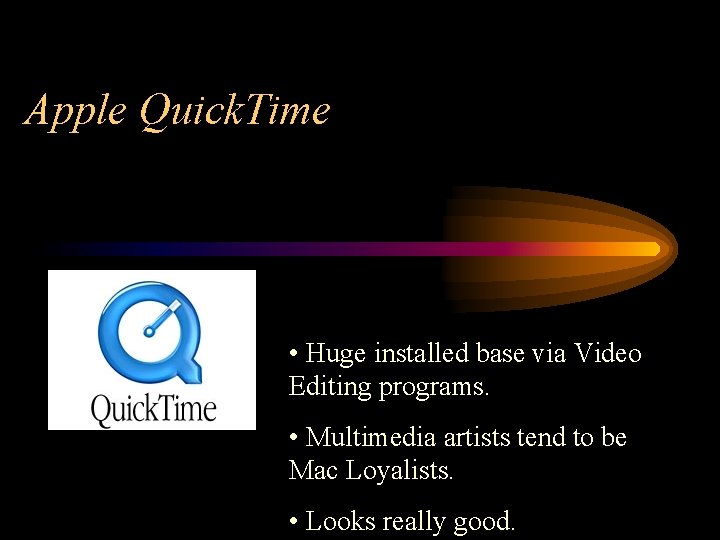 Apple QuickTime

QuickTime

• Huge installed base via Video Editing programs.

• Multimedia artists tend to be Mac Loyalists.

• Looks really good.